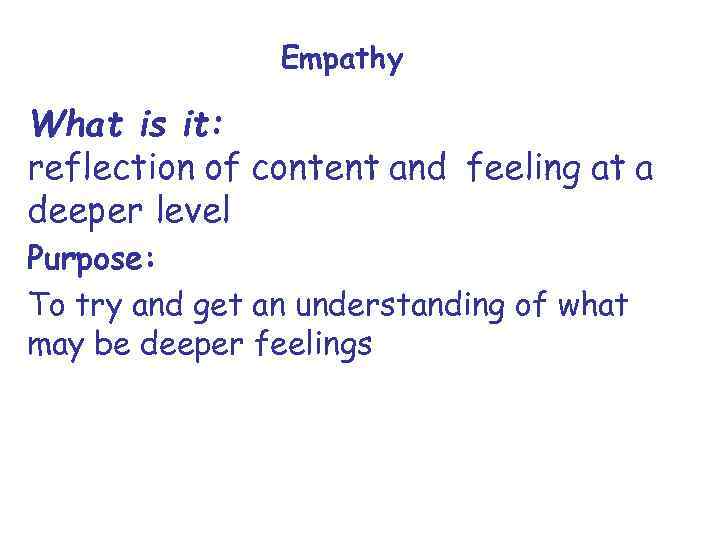 Empathy

What is it:
reflection of content and feeling at a deeper level

Purpose:
To try and get an understanding of what may be deeper feelings